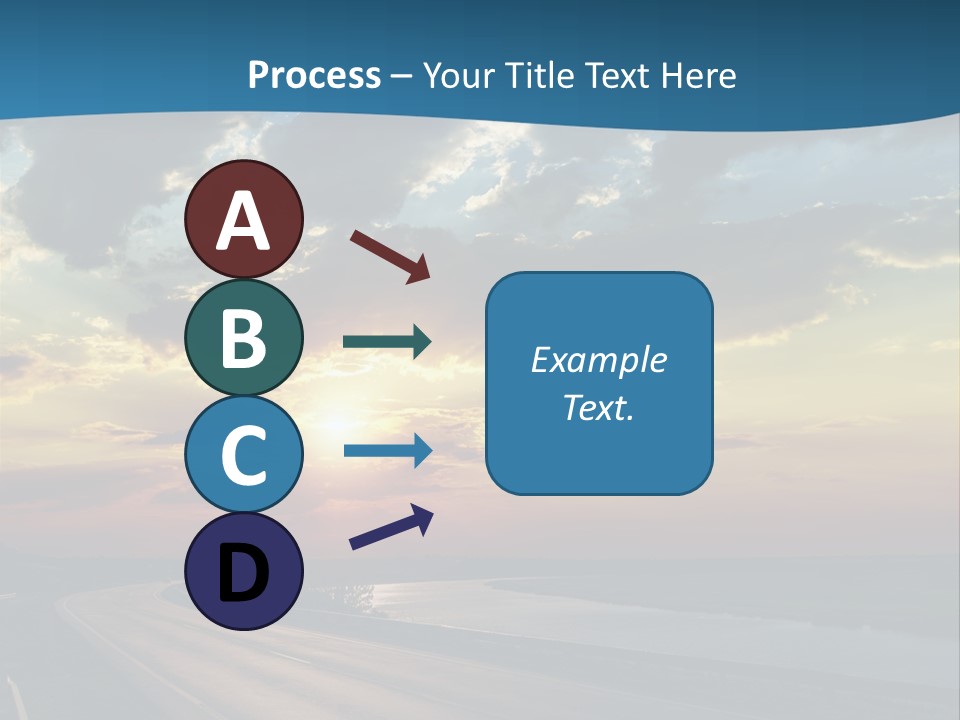 Process – Your Title Text Here

A

B

C

D

Example Text.